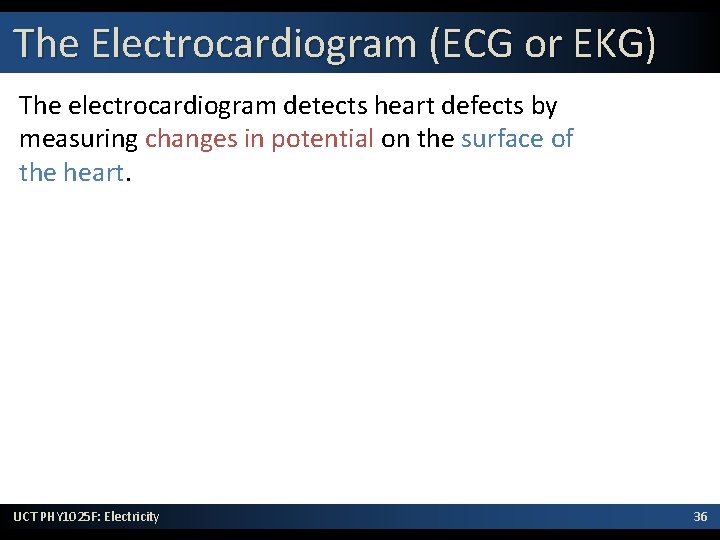 The Electrocardiogram (ECG or EKG)

The electrocardiogram detects heart defects by measuring changes in potential on the surface of the heart.

UCT PHY1025F: Electricity

36